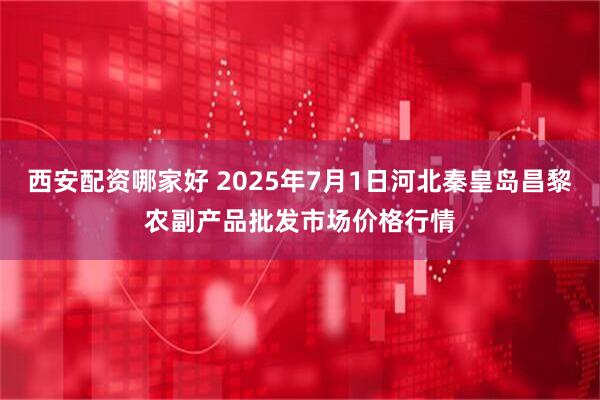 西安配资哪家好 2025年7月1日河北秦皇岛昌黎农副产品批发市场价格行情